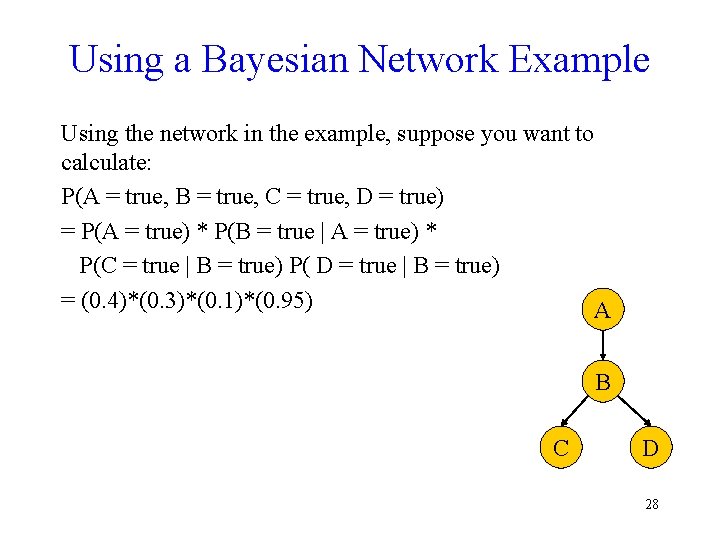 Using a Bayesian Network Example

Using the network in the example, suppose you want to calculate:

P(A = true, B = true, C = true, D = true)

= P(A = true) * P(B = true | A = true) * P(C = true | B = true) P( D = true | B = true)

= (0.4)*(0.3)*(0.1)*(0.95)

A

B

C

D

28